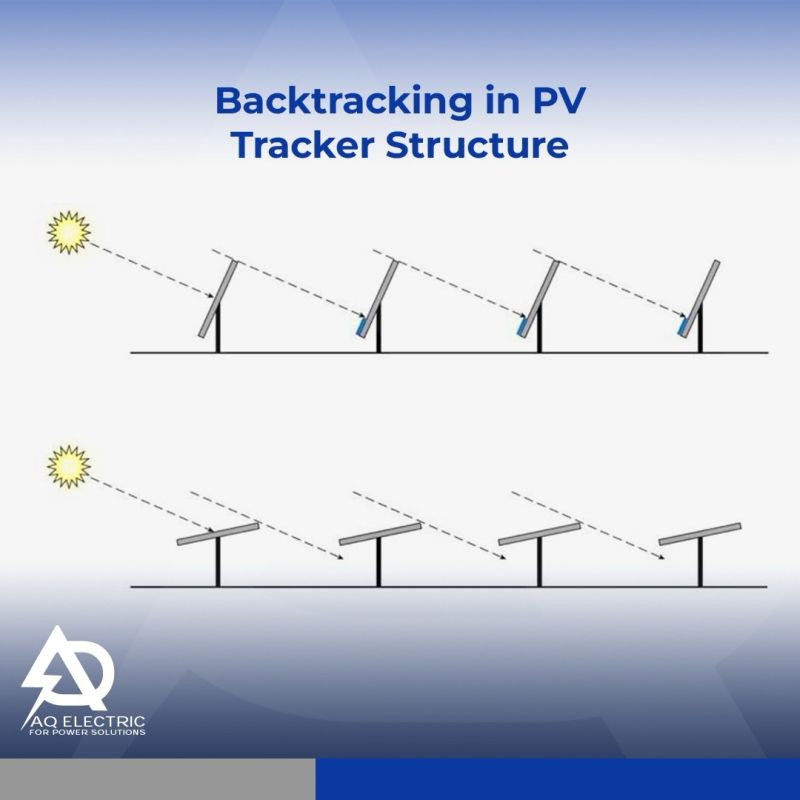 Backtracking in PV Tracker Structure

AQ ELECTRIC
FOR POWER SOLUTIONS